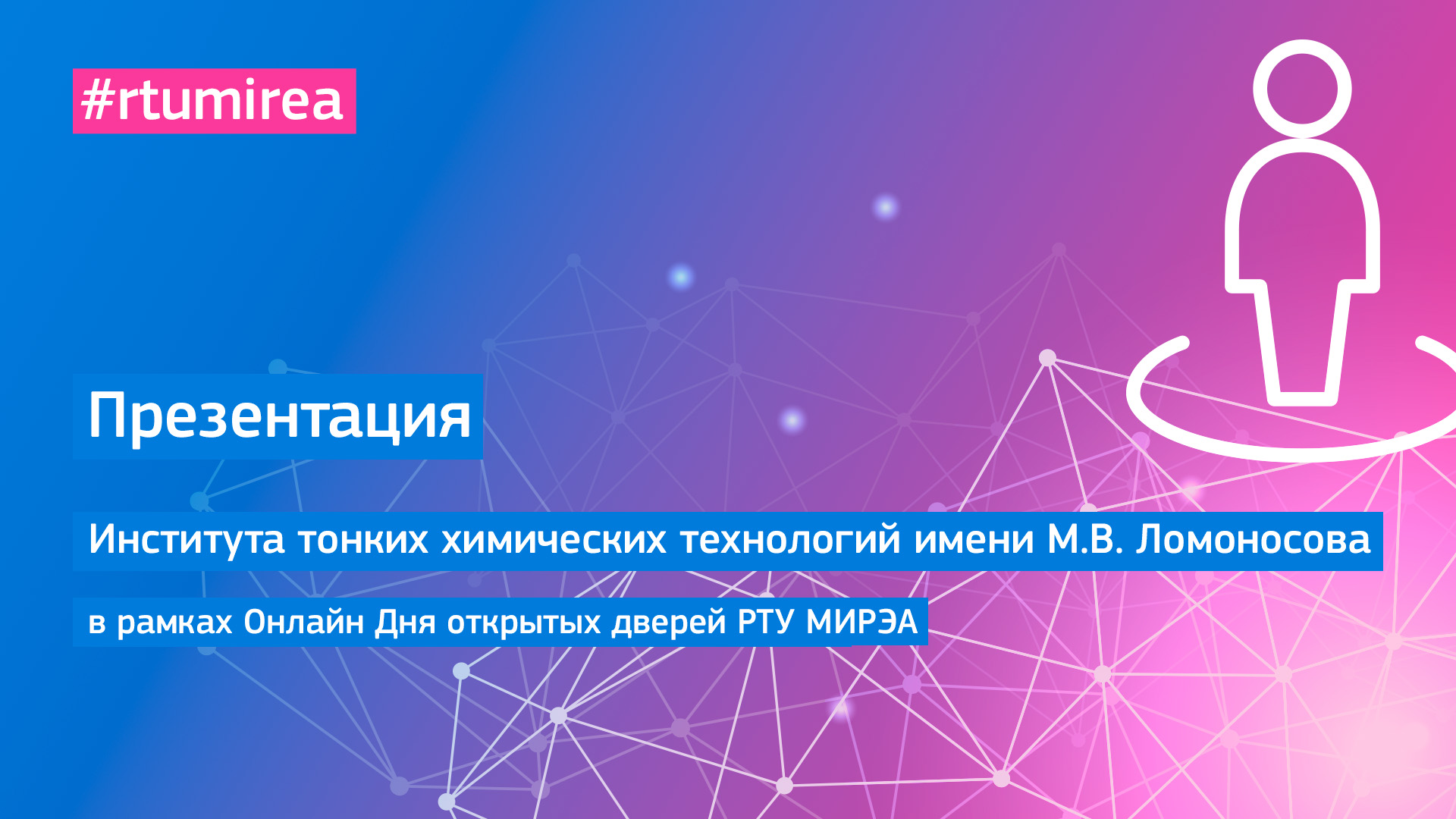 #rtumirea

Презентация

Института тонких химических технологий имени М.В. Ломоносова

в рамках Онлайн Дня открытых дверей РТУ МИРЭА